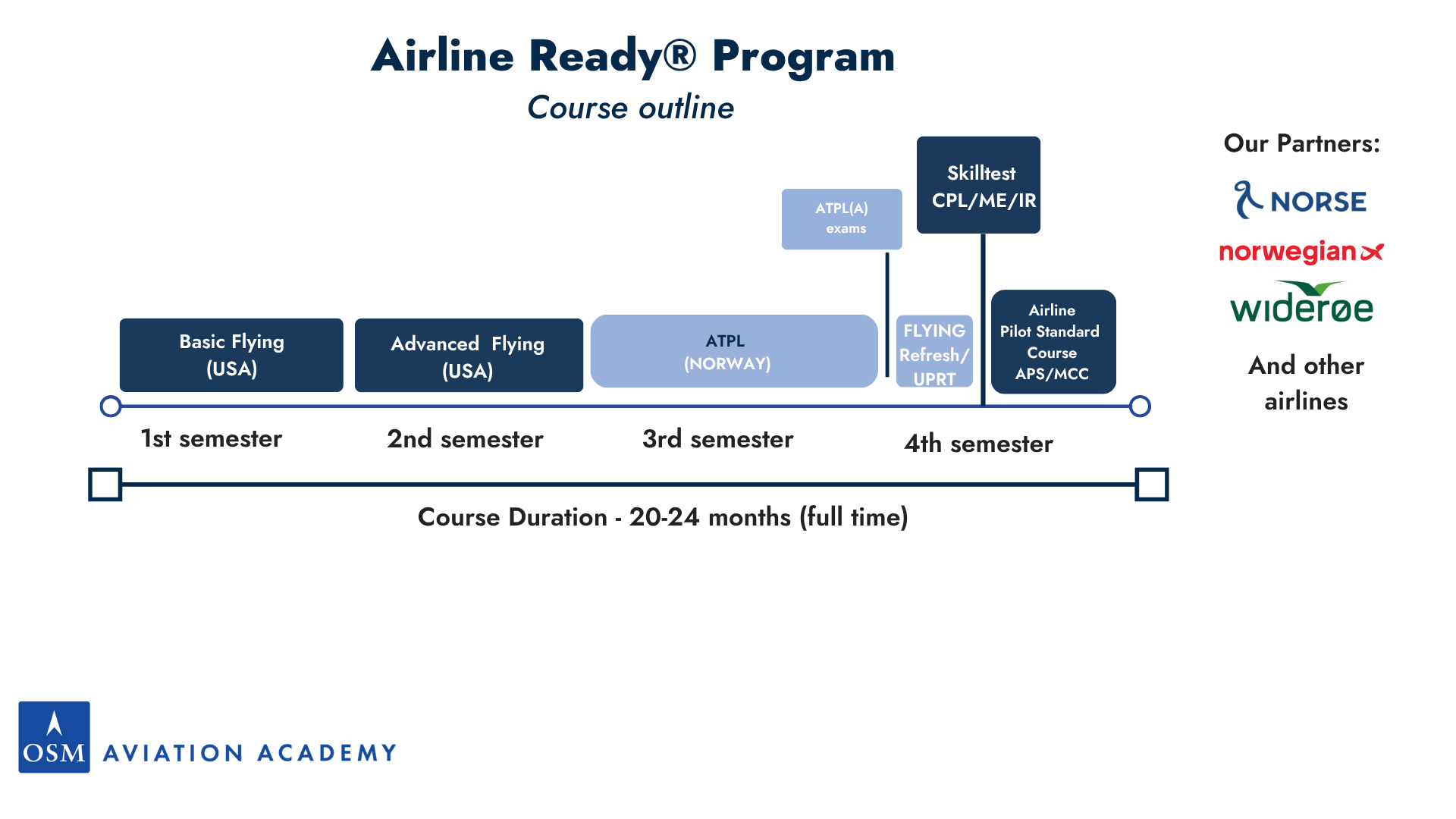 Airline Ready® Program

Course outline

ATPL(A) exams

Skilltest CPL/ME/IR

Basic Flying (USA)

Advanced Flying (USA)

ATPL (NORWAY)

FLYING Refresh/ UPRT

Airline Pilot Standard Course APS/MCC

1st semester

2nd semester

3rd semester

4th semester

Course Duration - 20-24 months (full time)

Our Partners:

NORSE

norwegian

widerøe

And other airlines

OSM AVIATION ACADEMY